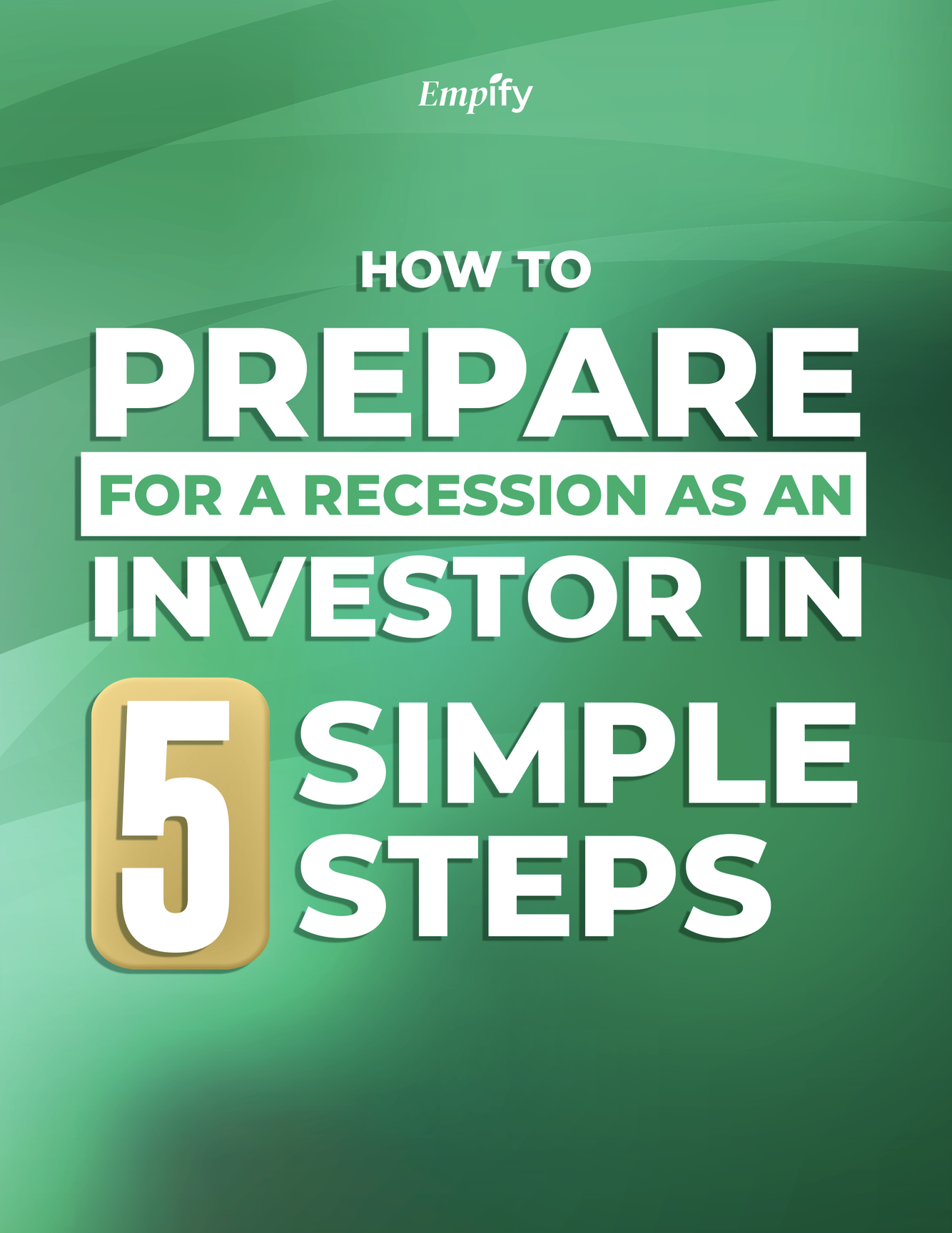 Empify

HOW TO

PREPARE

FOR A RECESSION AS AN

INVESTOR IN

5 SIMPLE STEPS